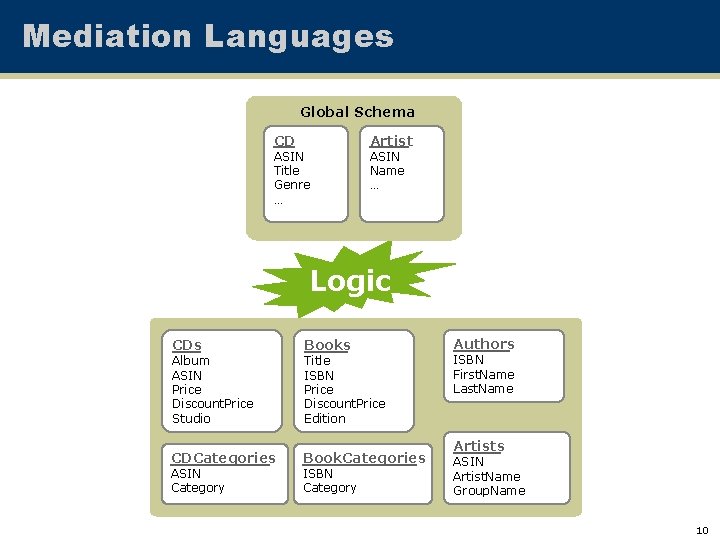 Mediation Languages

Global Schema

CD
ASIN
Title
Genre
…

Artist
ASIN
Name
…

Logic

CDs
Album
ASIN
Price
DiscountPrice
Studio

Books
Title
ISBN
Price
DiscountPrice
Edition

Authors
ISBN
FirstName
LastName

CDCategories
ASIN
Category

BookCategories
ISBN
Category

Artists
ASIN
ArtistName
GroupName

10